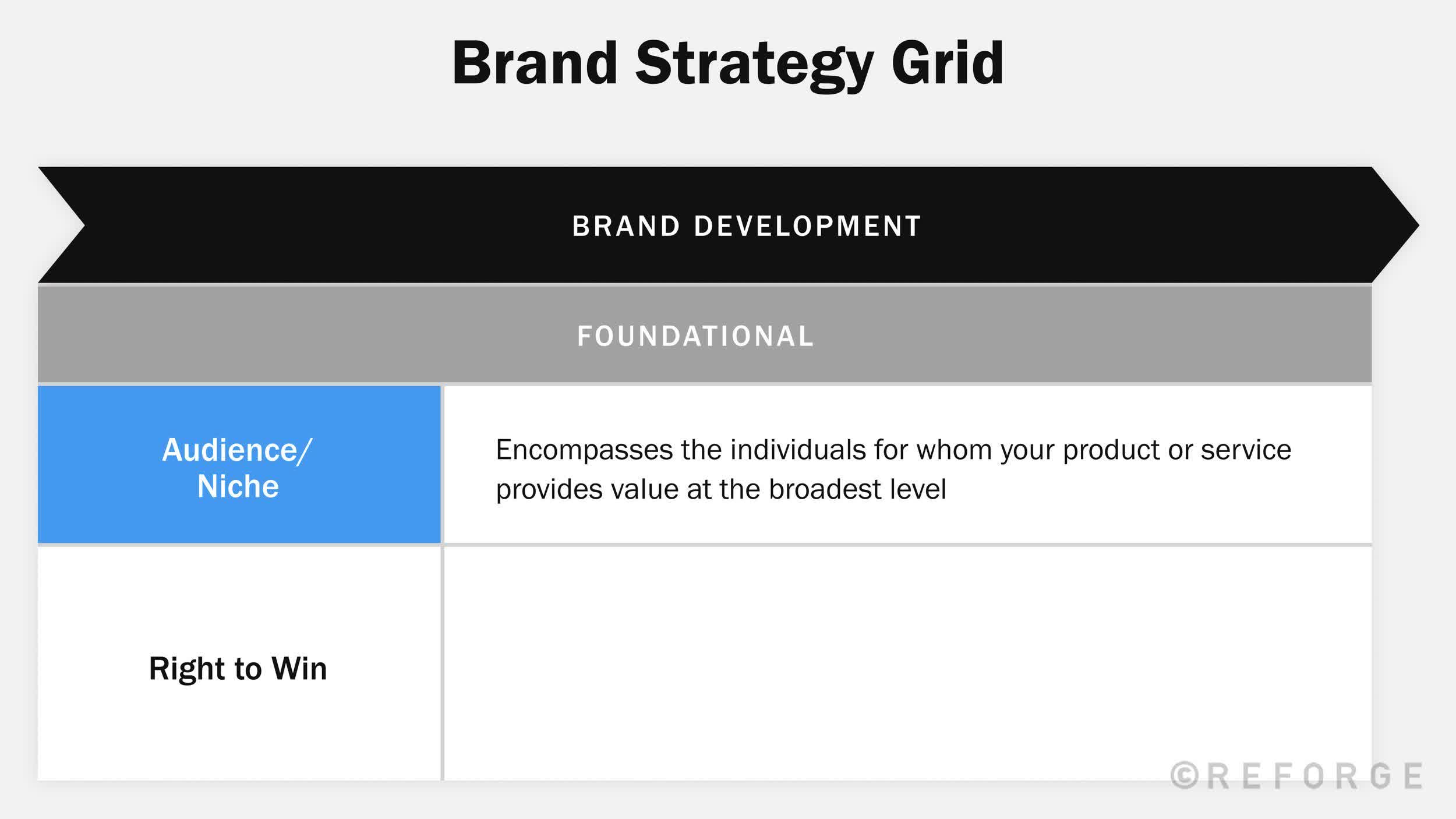 Brand Strategy Grid

BRAND DEVELOPMENT

FOUNDATIONAL

| Audience/ Niche | Encompasses the individuals for whom your product or service provides value at the broadest level |
|---|---|
| Right to Win | |

©REFORGE